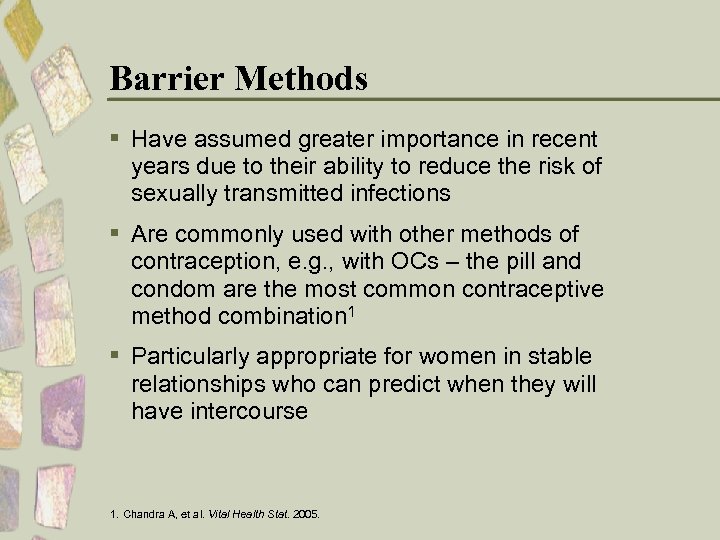 Barrier Methods

▪ Have assumed greater importance in recent years due to their ability to reduce the risk of sexually transmitted infections

▪ Are commonly used with other methods of contraception, e.g., with OCs – the pill and condom are the most common contraceptive method combination$^1$

▪ Particularly appropriate for women in stable relationships who can predict when they will have intercourse

1. Chandra A, et al. Vital Health Stat. 2005.